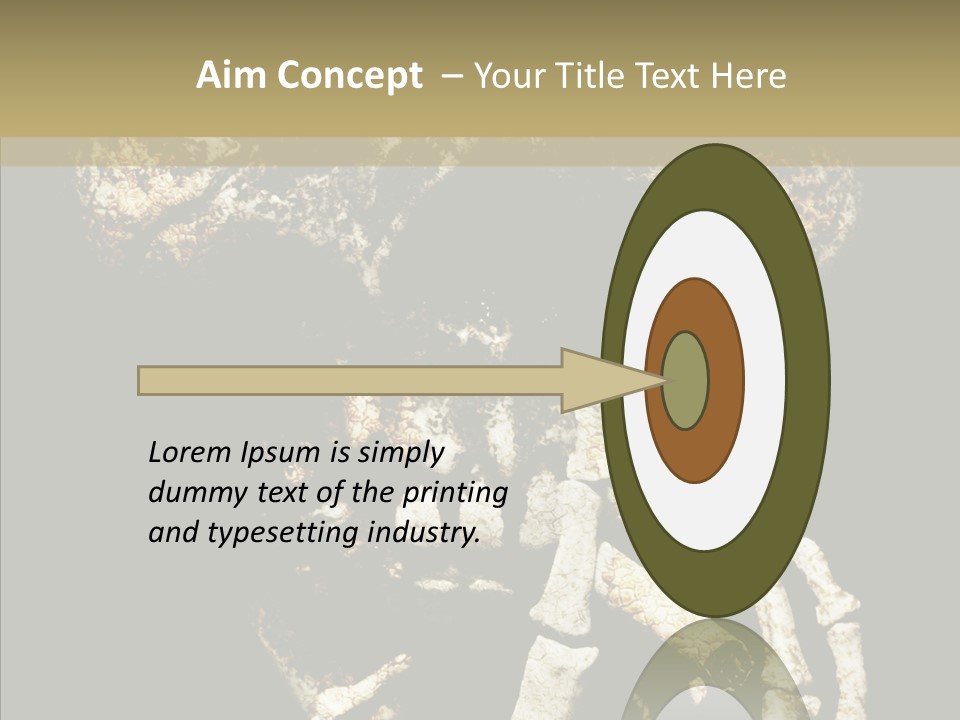 Aim Concept – Your Title Text Here

Lorem Ipsum is simply dummy text of the printing and typesetting industry.